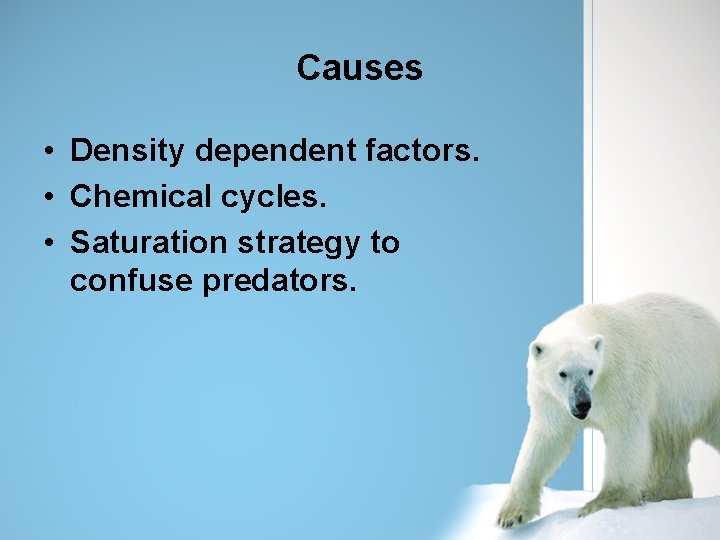 Causes

• Density dependent factors.
• Chemical cycles.
• Saturation strategy to confuse predators.